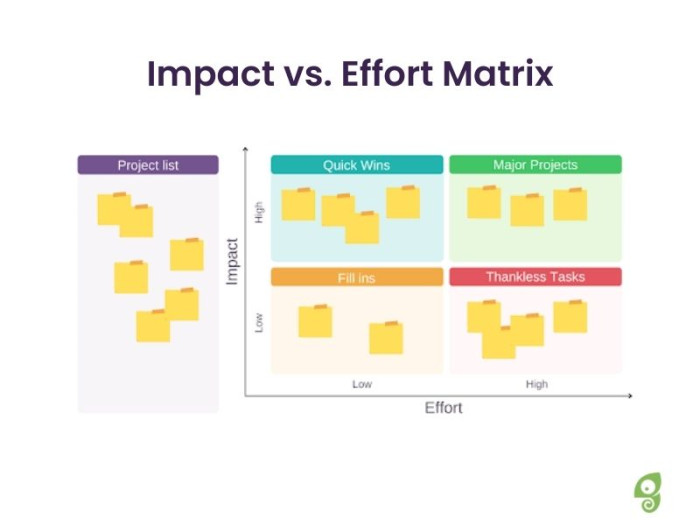 Impact vs. Effort Matrix

Project list

Impact

High

Low

Quick Wins

Major Projects

Fill ins

Thankless Tasks

Low

High

Effort